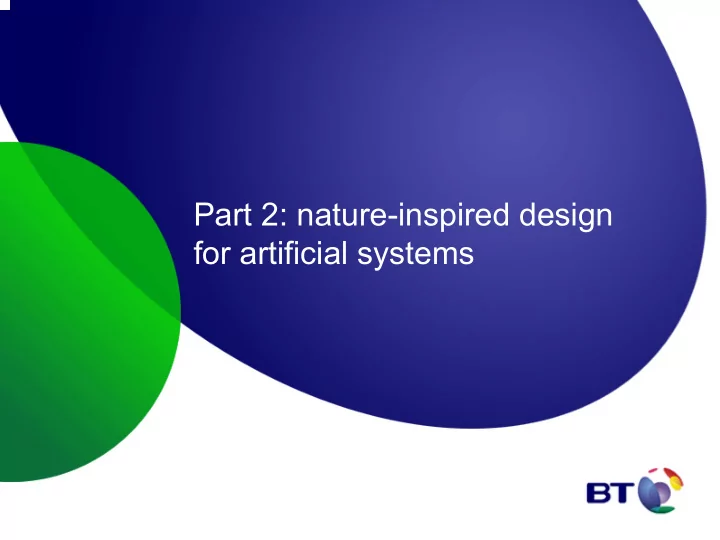 Part 2: nature-inspired design for artificial systems

BT